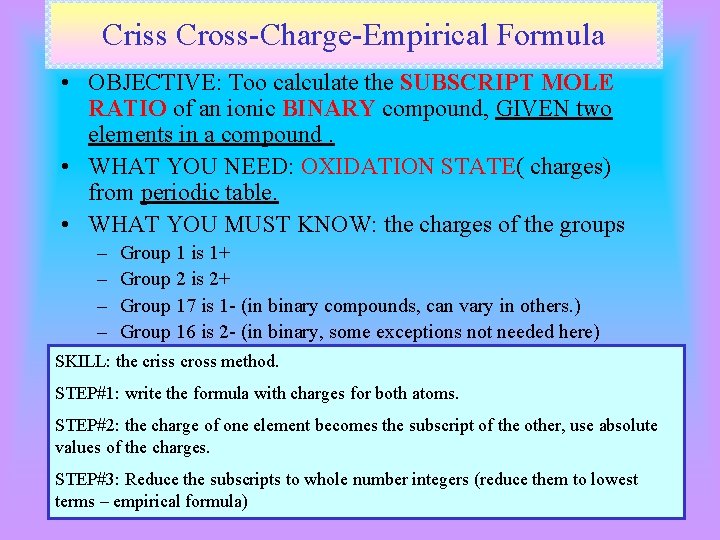 Criss Cross-Charge-Empirical Formula

• OBJECTIVE: Too calculate the SUBSCRIPT MOLE RATIO of an ionic BINARY compound, GIVEN two elements in a compound .
• WHAT YOU NEED: OXIDATION STATE( charges) from periodic table.
• WHAT YOU MUST KNOW: the charges of the groups
– Group 1 is 1+
– Group 2 is 2+
– Group 17 is 1- (in binary compounds, can vary in others.)
– Group 16 is 2- (in binary, some exceptions not needed here)

SKILL: the criss cross method.

STEP#1: write the formula with charges for both atoms.

STEP#2: the charge of one element becomes the subscript of the other, use absolute values of the charges.

STEP#3: Reduce the subscripts to whole number integers (reduce them to lowest terms – empirical formula)